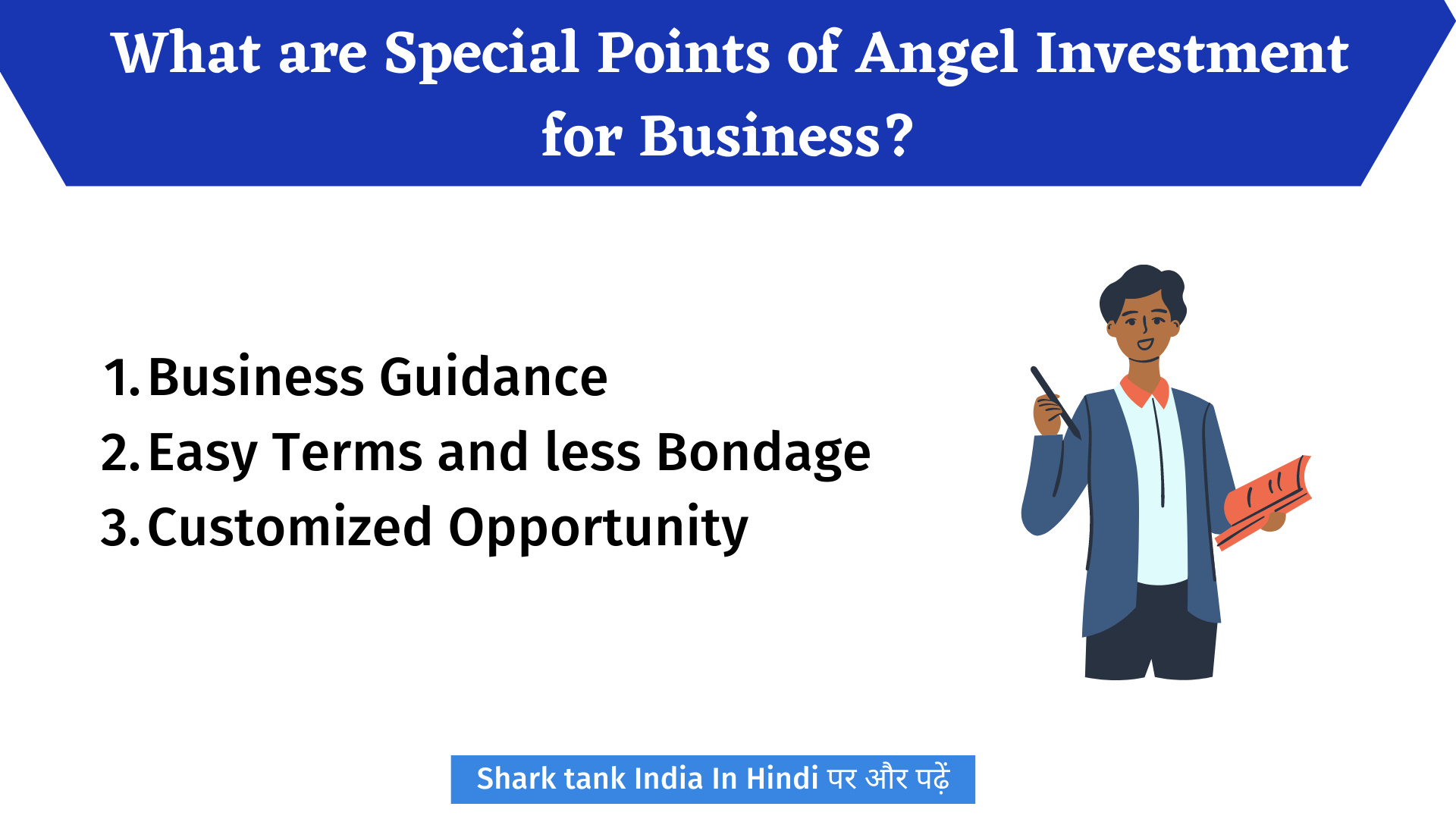 What are Special Points of Angel Investment for Business?

1. Business Guidance
2. Easy Terms and less Bondage
3. Customized Opportunity

Shark tank India In Hindi पर और पढ़ें